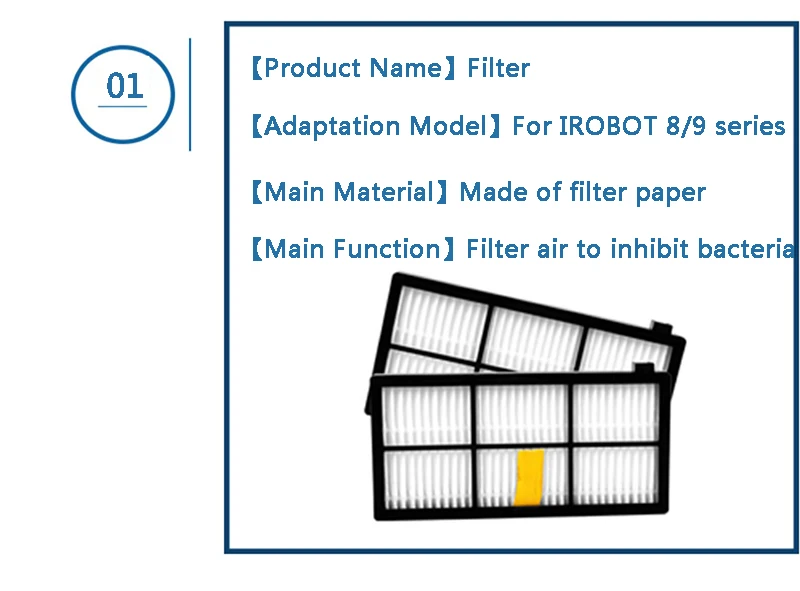 01

【Product Name】Filter

【Adaptation Model】For IROBOT 8/9 series

【Main Material】Made of filter paper

【Main Function】Filter air to inhibit bacteria